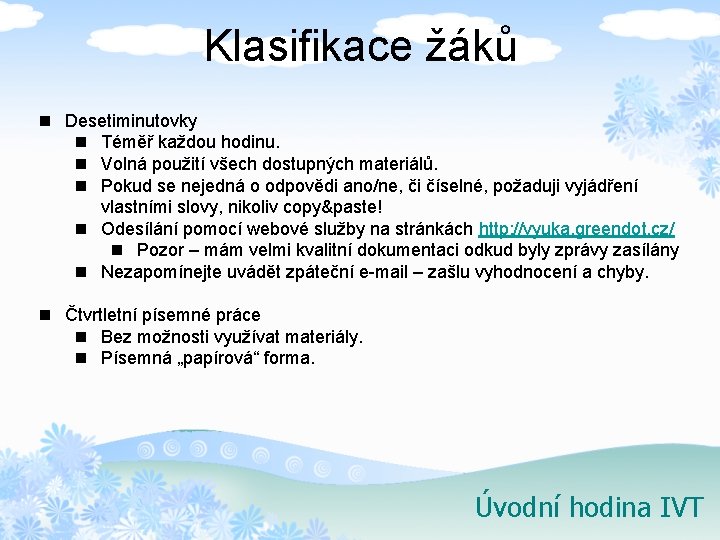 Klasifikace žáků

Desetiminutovky
Téměř každou hodinu.
Volná použití všech dostupných materiálů.
Pokud se nejedná o odpovědi ano/ne, či číselné, požaduji vyjádření vlastními slovy, nikoliv copy&paste!
Odesílání pomocí webové služby na stránkách http://vyuka.greendot.cz/
Pozor – mám velmi kvalitní dokumentaci odkud byly zprávy zasílány
Nezapomínejte uvádět zpáteční e-mail – zašlu vyhodnocení a chyby.

Čtvrtletní písemné práce
Bez možnosti využívat materiály.
Písemná „papírová“ forma.

Úvodní hodina IVT